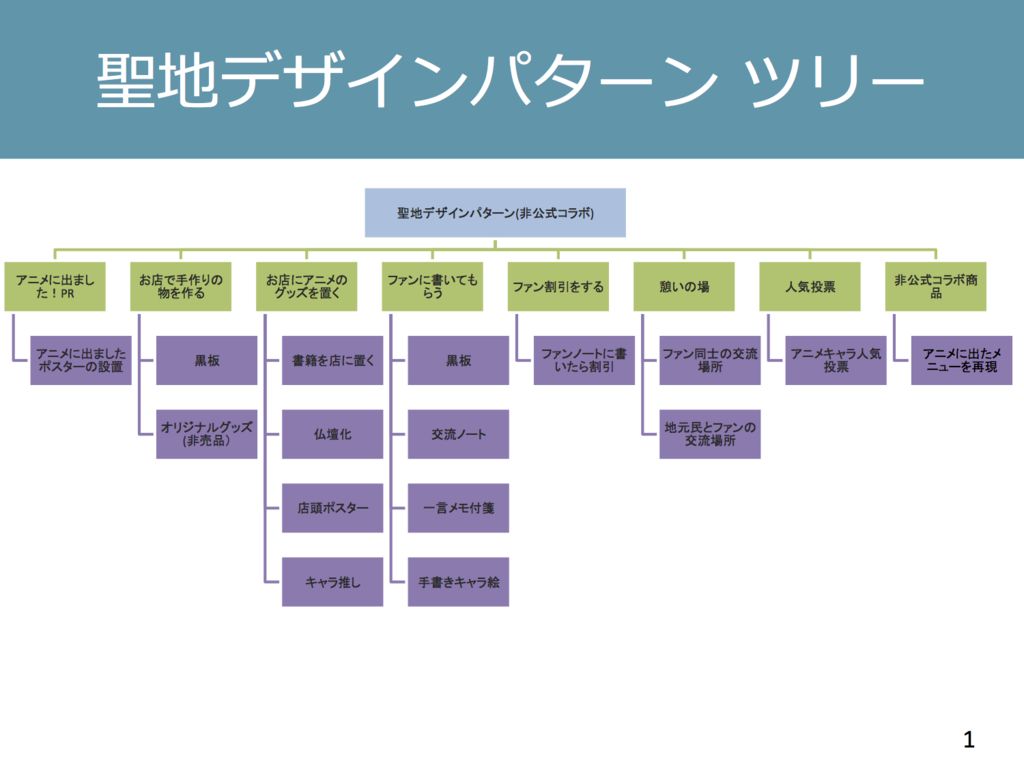 聖地デザインパターン ツリー

聖地デザインパターン(非公式コラボ)

アニメに出ました！PR

アニメに出ましたポスターの設置

お店で手作りの物を作る

黒板

オリジナルグッズ(非売品)

お店にアニメのグッズを置く

書籍を店に置く

仏壇化

店頭ポスター

キャラ推し

ファンに書いてもらう

黒板

交流ノート

一言メモ付箋

手書きキャラ絵

ファン割引をする

ファンノートに書いたら割引

憩いの場

ファン同士の交流場所

地元民とファンの交流場所

人気投票

アニメキャラ人気投票

非公式コラボ商品

アニメに出たメニューを再現

1